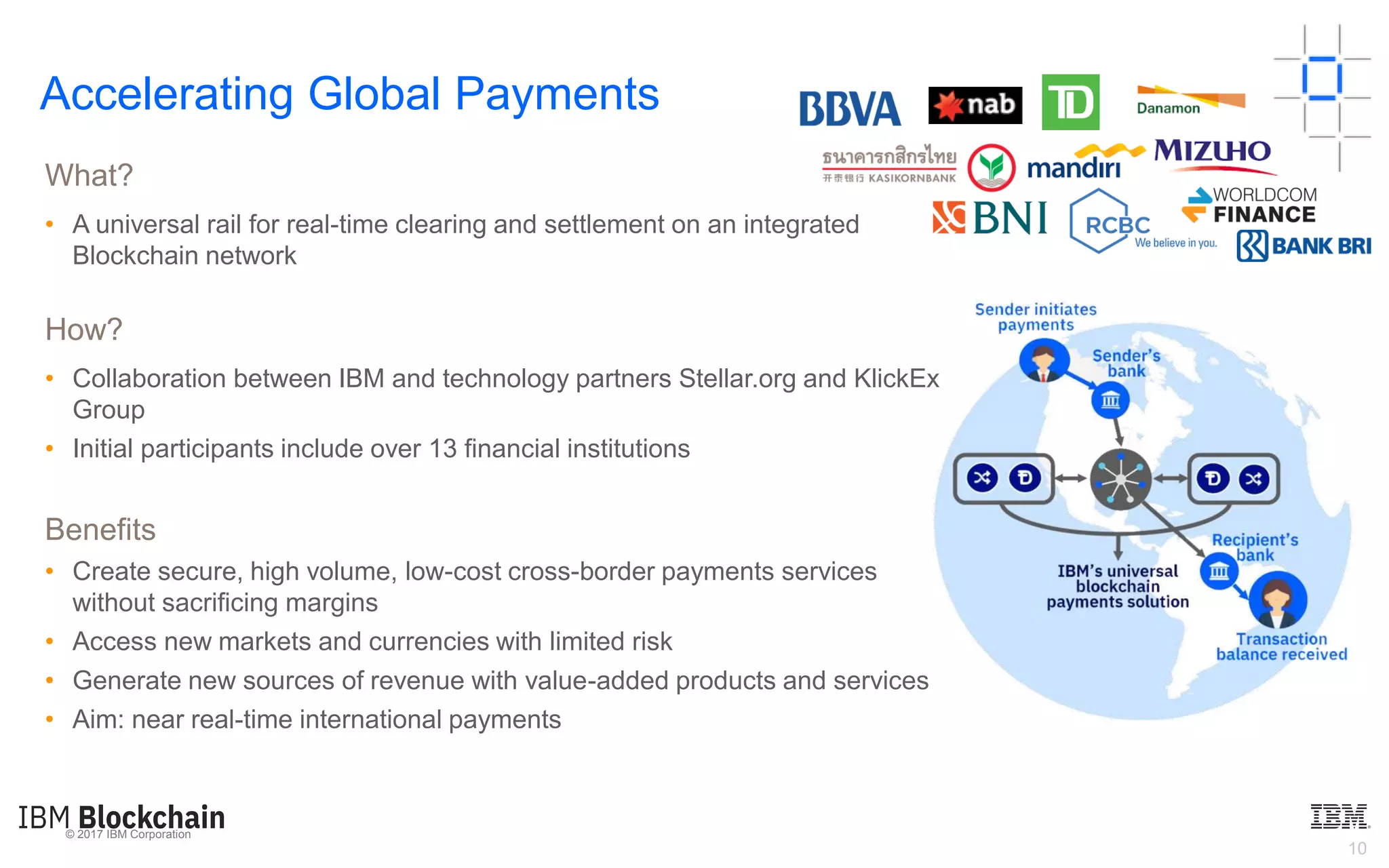 Accelerating Global Payments

BBVA nab TD Danamon
ธนาคารกสิกรไทย 开泰银行 KASIKORNBANK mandiri MIZUHO
BNI RCBC We believe in you. WORLDCOM FINANCE BANK BRI

What?

• A universal rail for real-time clearing and settlement on an integrated Blockchain network

How?

• Collaboration between IBM and technology partners Stellar.org and KlickEx Group
• Initial participants include over 13 financial institutions

Benefits

• Create secure, high volume, low-cost cross-border payments services without sacrificing margins
• Access new markets and currencies with limited risk
• Generate new sources of revenue with value-added products and services
• Aim: near real-time international payments

Sender initiates payments
Sender's bank
IBM's universal blockchain payments solution
Recipient's bank
Transaction balance received

IBM Blockchain
© 2017 IBM Corporation

IBM
10